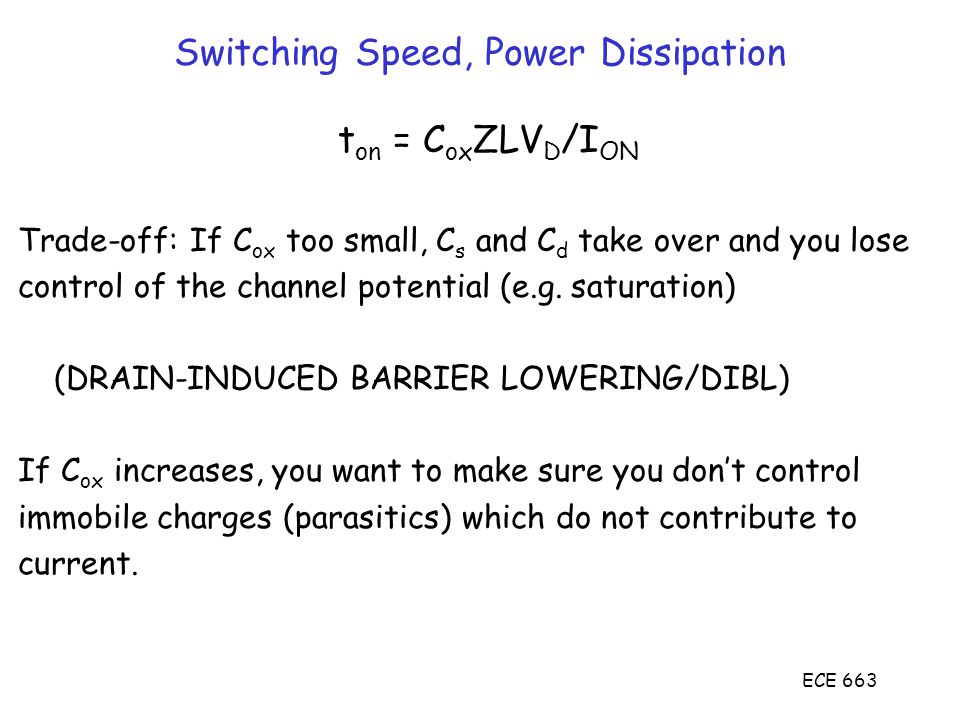 Switching Speed, Power Dissipation

$t_{on} = C_{ox}ZLV_D/I_{ON}$

Trade-off: If $C_{ox}$ too small, $C_s$ and $C_d$ take over and you lose control of the channel potential (e.g. saturation)

(DRAIN-INDUCED BARRIER LOWERING/DIBL)

If $C_{ox}$ increases, you want to make sure you don't control immobile charges (parasitics) which do not contribute to current.

ECE 663